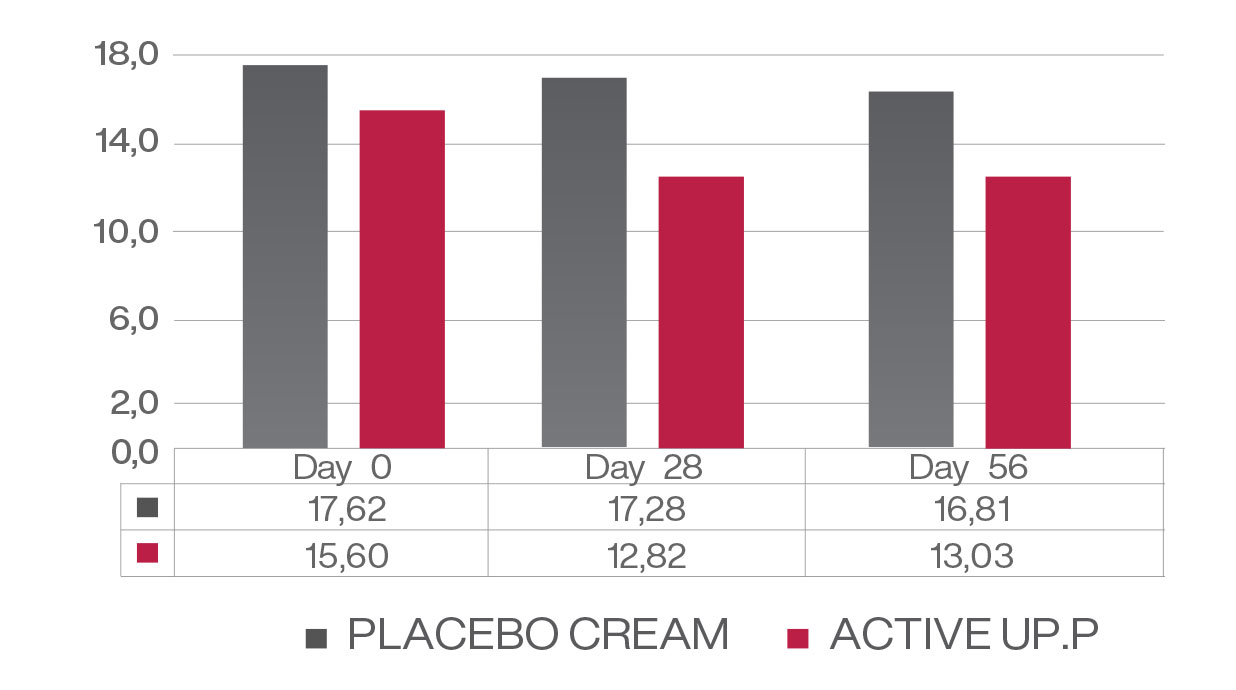 18,0
14,0
10,0
6,0
2,0
0,0

| | Day 0 | Day 28 | Day 56 |
|---|---|---|---|
| ■ | 17,62 | 17,28 | 16,81 |
| ■ | 15,60 | 12,82 | 13,03 |

■ PLACEBO CREAM ■ ACTIVE UP.P